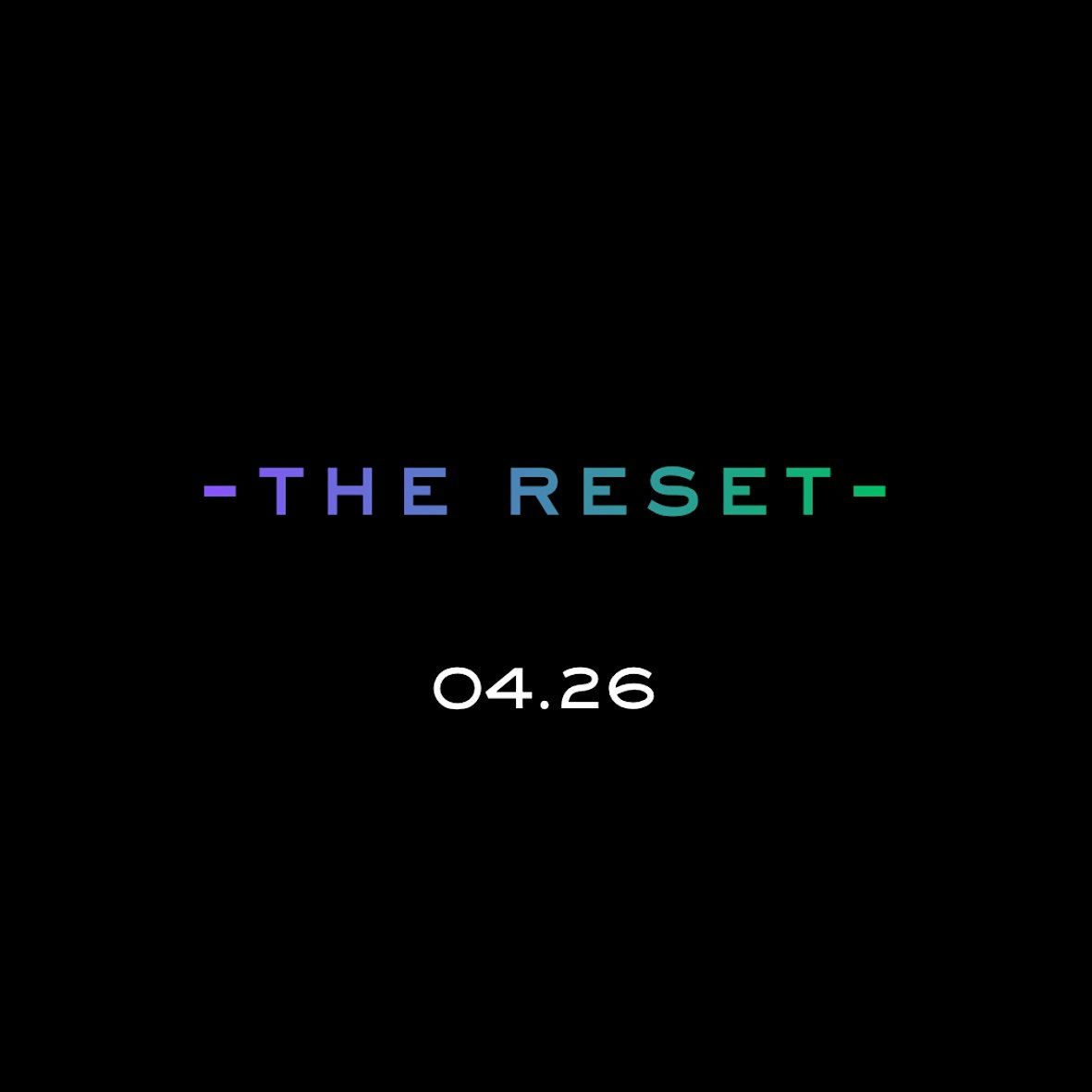 -THE RESET-

04.26